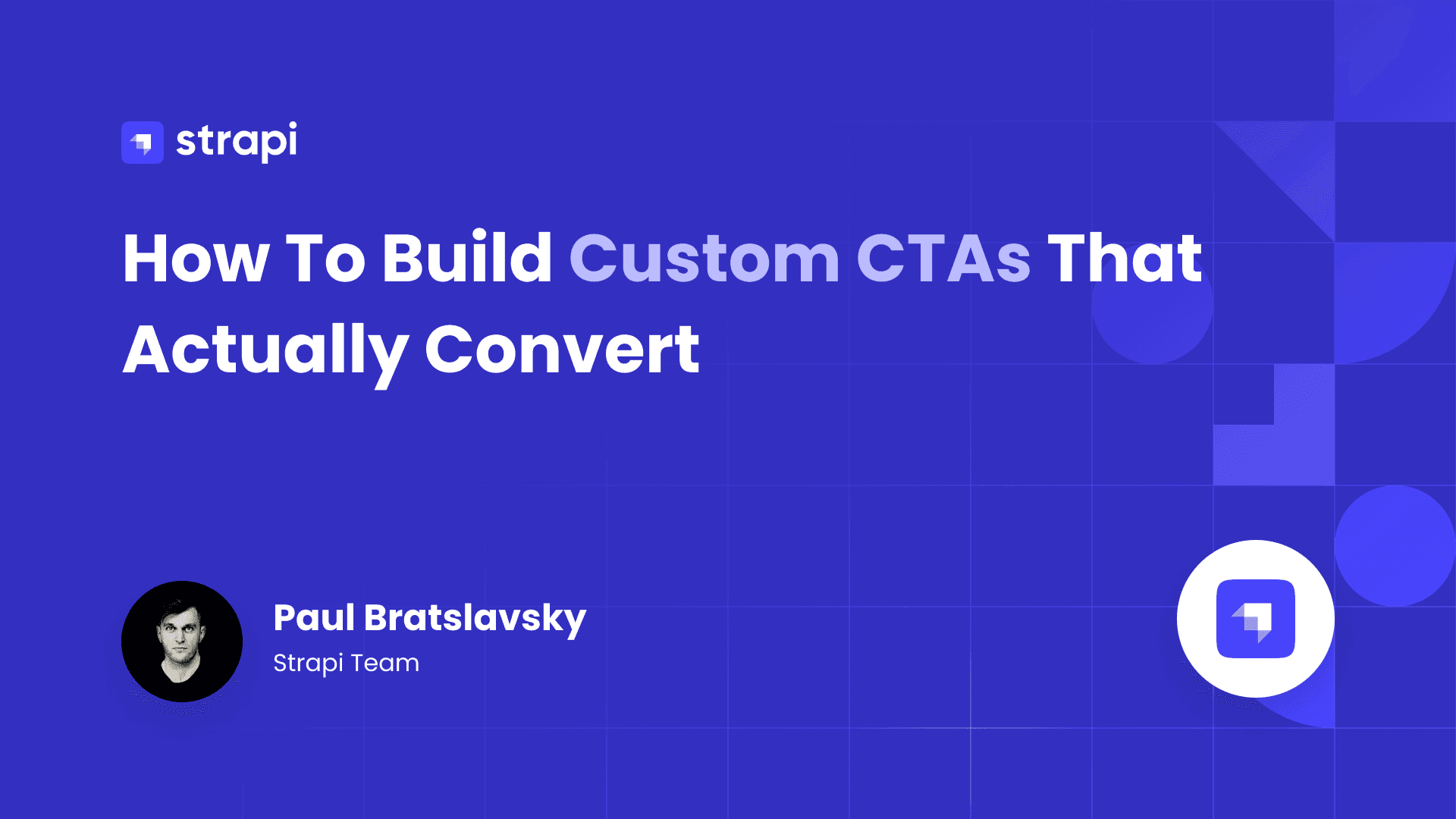 strapi

How To Build Custom CTAs That Actually Convert

Paul Bratslavsky
Strapi Team